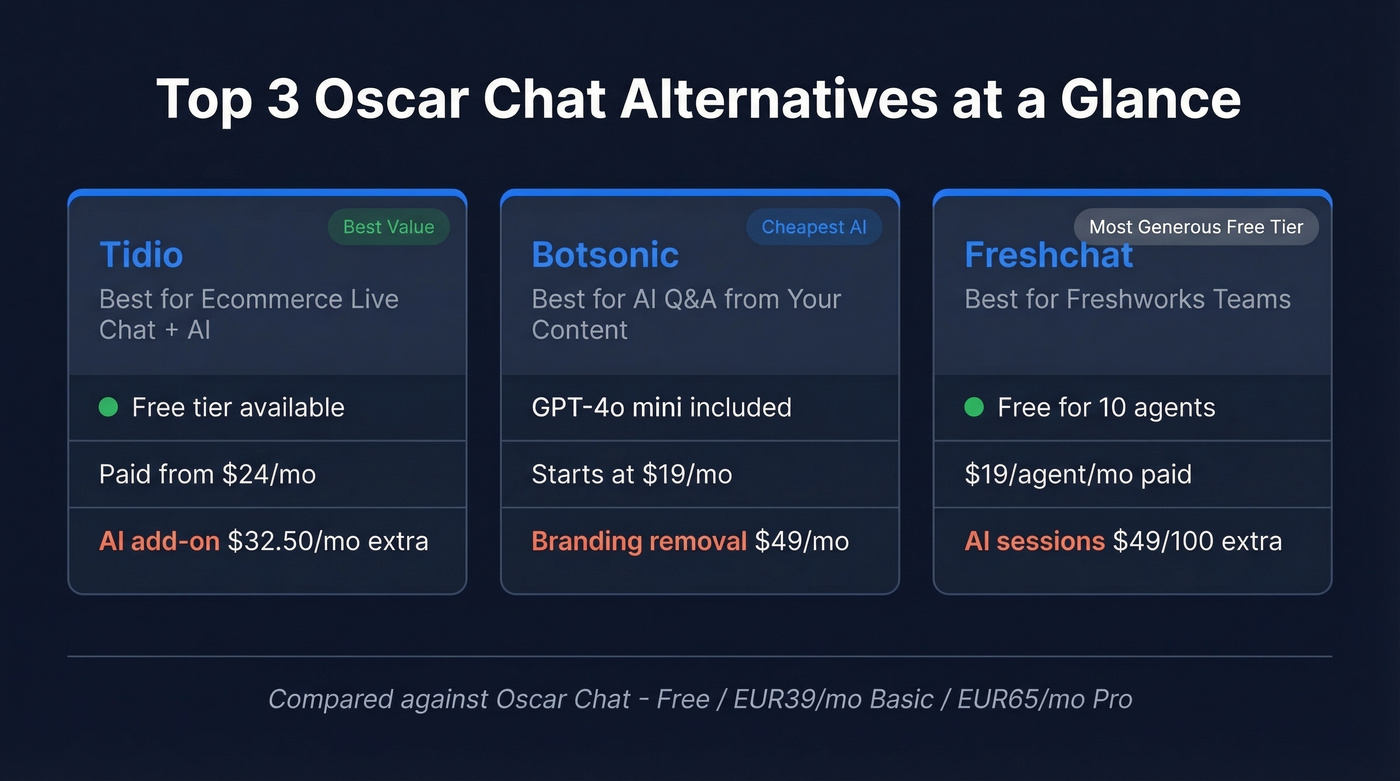 Top 3 Oscar Chat Alternatives at a Glance

Best Value

Tidio

Best for Ecommerce Live Chat + AI

Free tier available

Paid from $24/mo

AI add-on $32.50/mo extra

Cheapest AI

Botsonic

Best for AI Q&A from Your Content

GPT-4o mini included

Starts at $19/mo

Branding removal $49/mo

Most Generous Free Tier

Freshchat

Best for Freshworks Teams

Free for 10 agents

$19/agent/mo paid

AI sessions $49/100 extra

Compared against Oscar Chat - Free / EUR39/mo Basic / EUR65/mo Pro